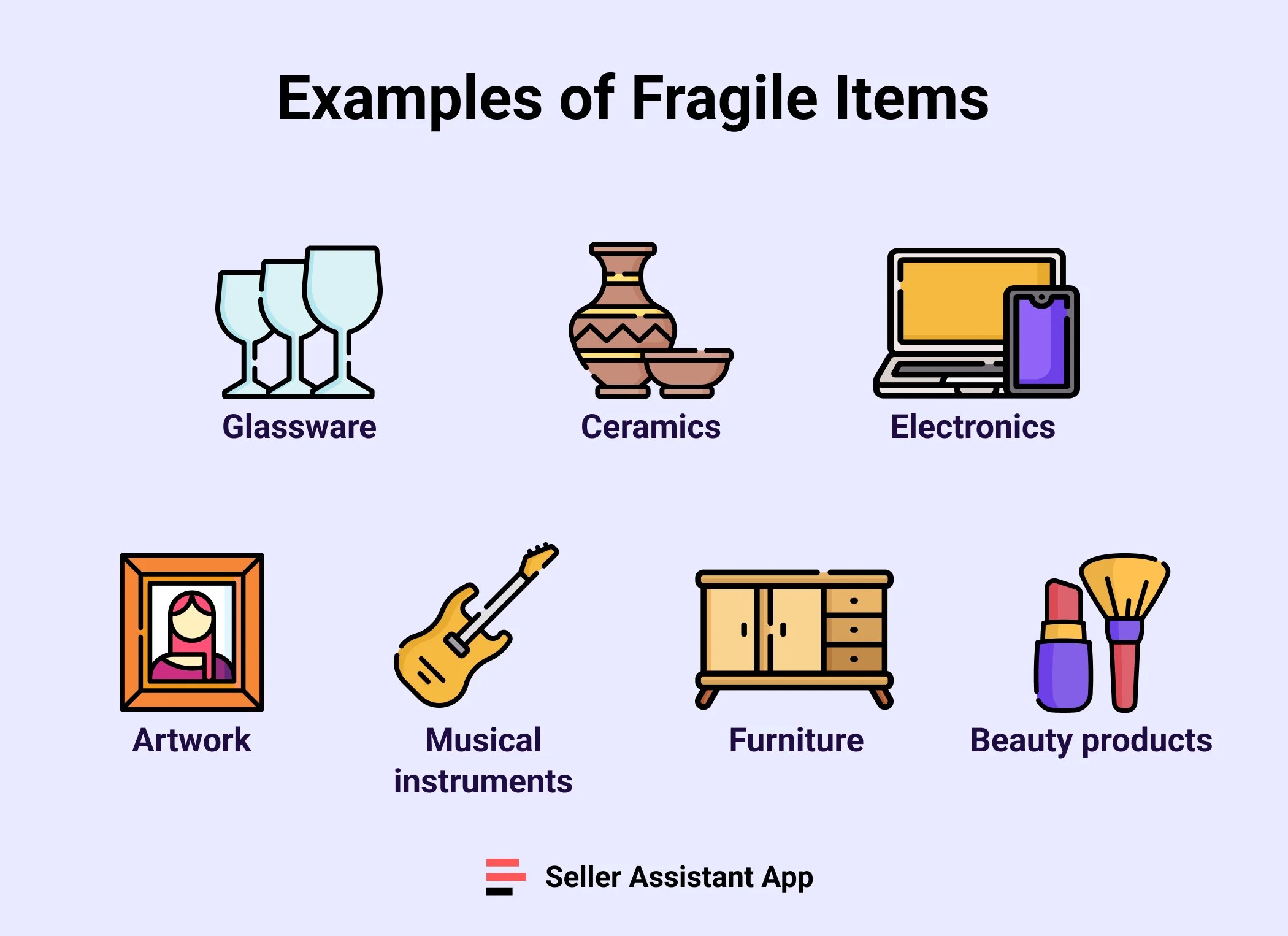 Examples of Fragile Items

Glassware

Ceramics

Electronics

Artwork

Musical instruments

Furniture

Beauty products

Seller Assistant App